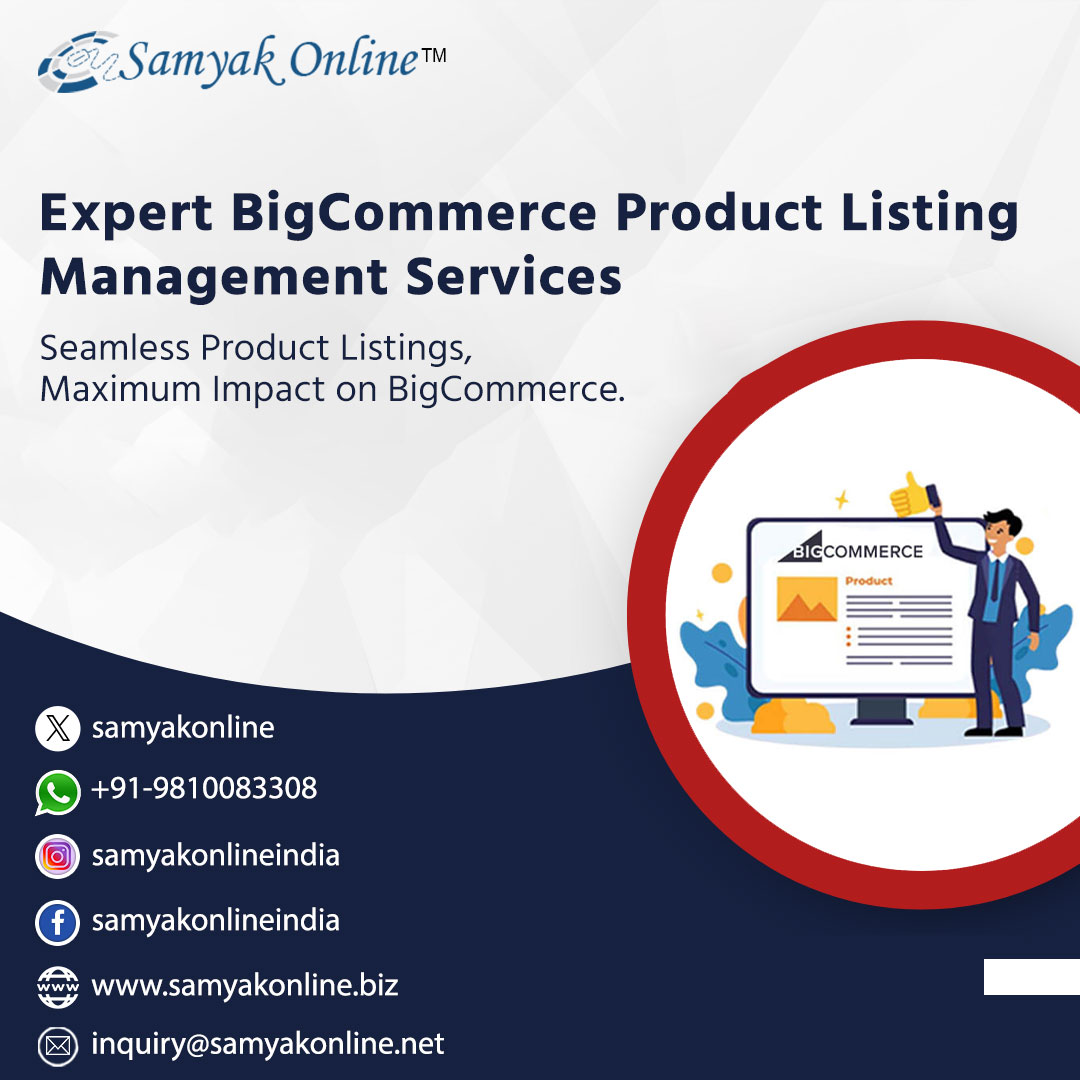 Samyak Online™

Expert BigCommerce Product Listing Management Services

Seamless Product Listings, Maximum Impact on BigCommerce.

BIGCOMMERCE
Product

samyakonline

+91-9810083308

samyakonlineindia

samyakonlineindia

www.samyakonline.biz

inquiry@samyakonline.net